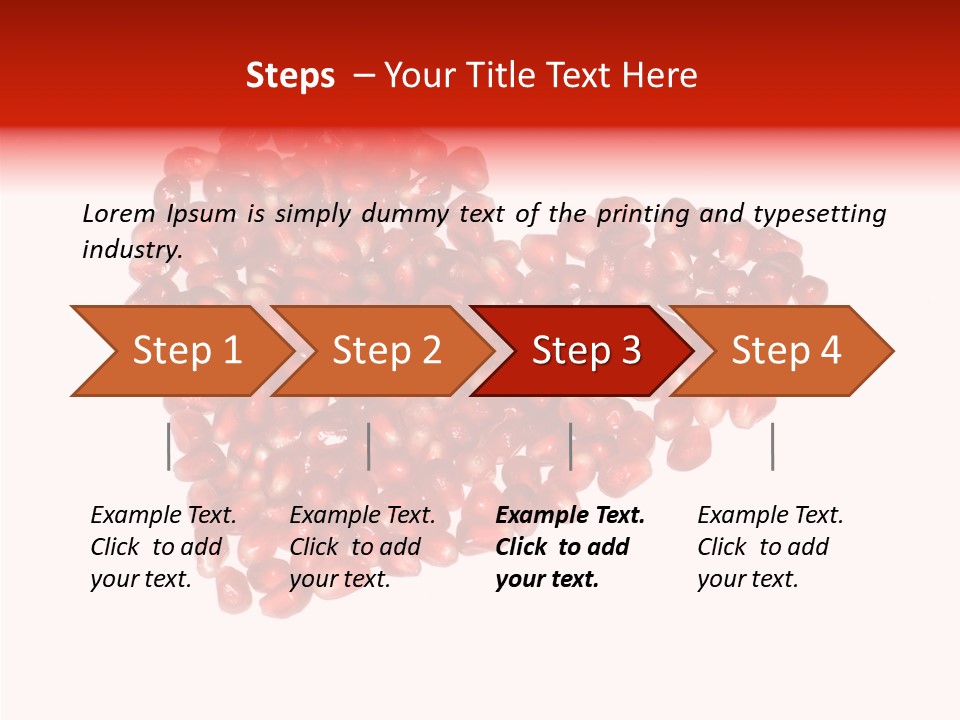 Steps – Your Title Text Here

Lorem Ipsum is simply dummy text of the printing and typesetting industry.

Step 1

Step 2

Step 3

Step 4

Example Text. Click to add your text.

Example Text. Click to add your text.

Example Text. Click to add your text.

Example Text. Click to add your text.